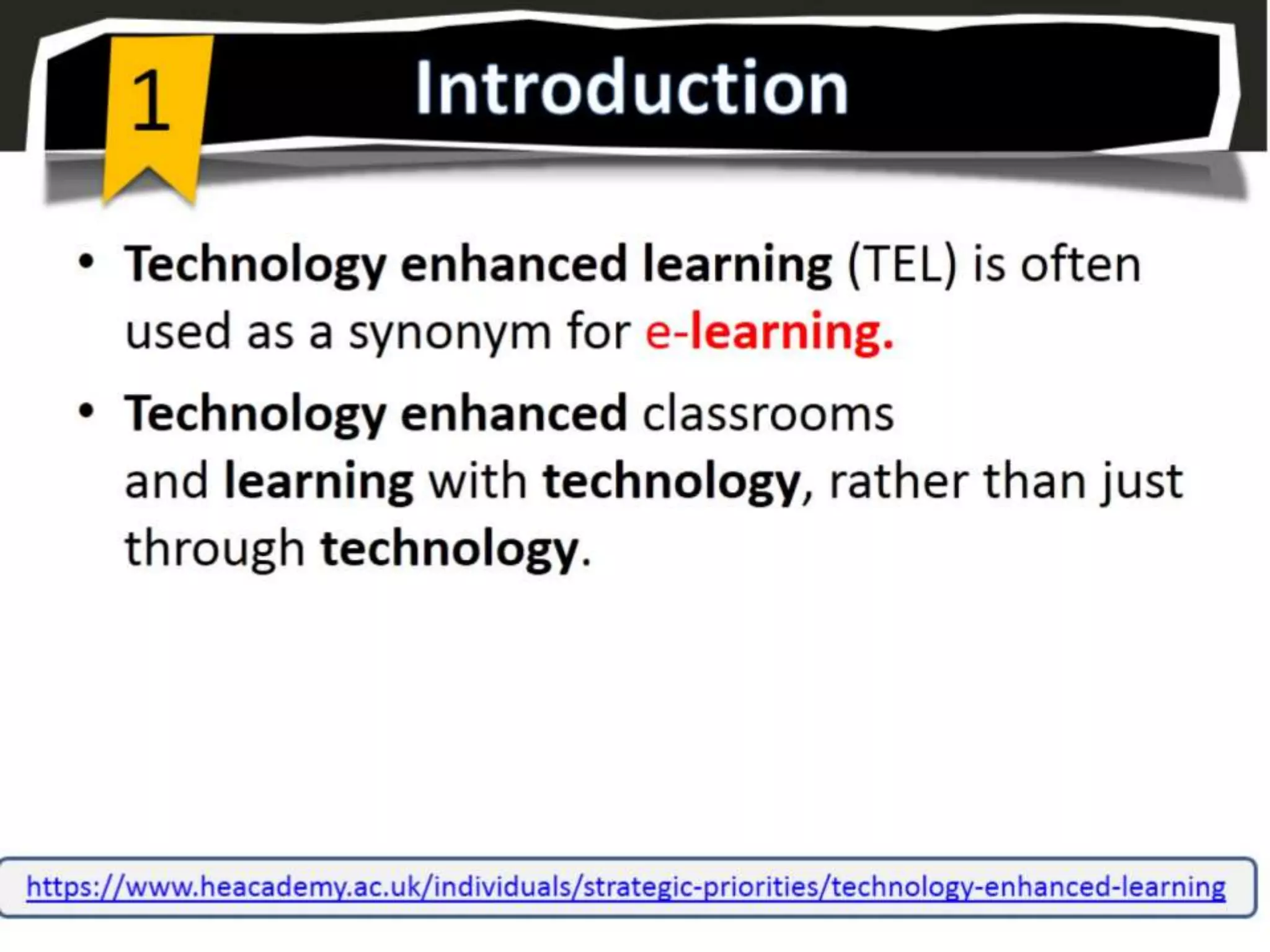 1

Introduction

• Technology enhanced learning (TEL) is often used as a synonym for e-learning.

• Technology enhanced classrooms and learning with technology, rather than just through technology.

https://www.heacademy.ac.uk/individuals/strategic-priorities/technology-enhanced-learning